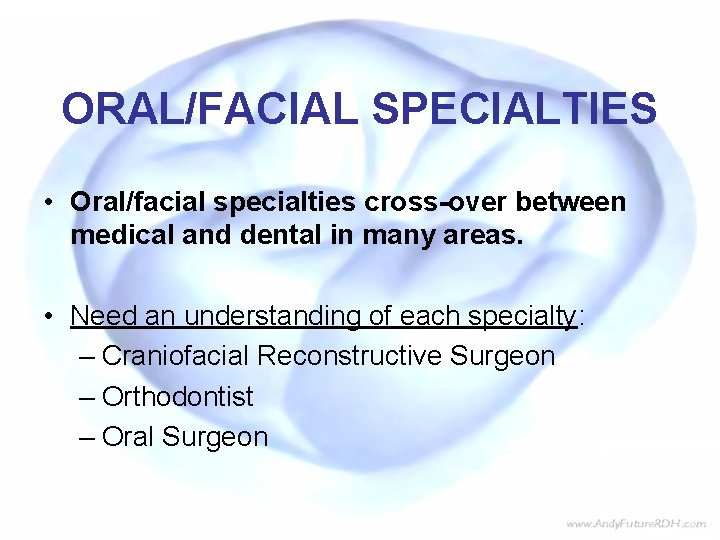 ORAL/FACIAL SPECIALTIES

• Oral/facial specialties cross-over between medical and dental in many areas.

• Need an understanding of each specialty:
– Craniofacial Reconstructive Surgeon
– Orthodontist
– Oral Surgeon

www.AndyFutureRDH.com